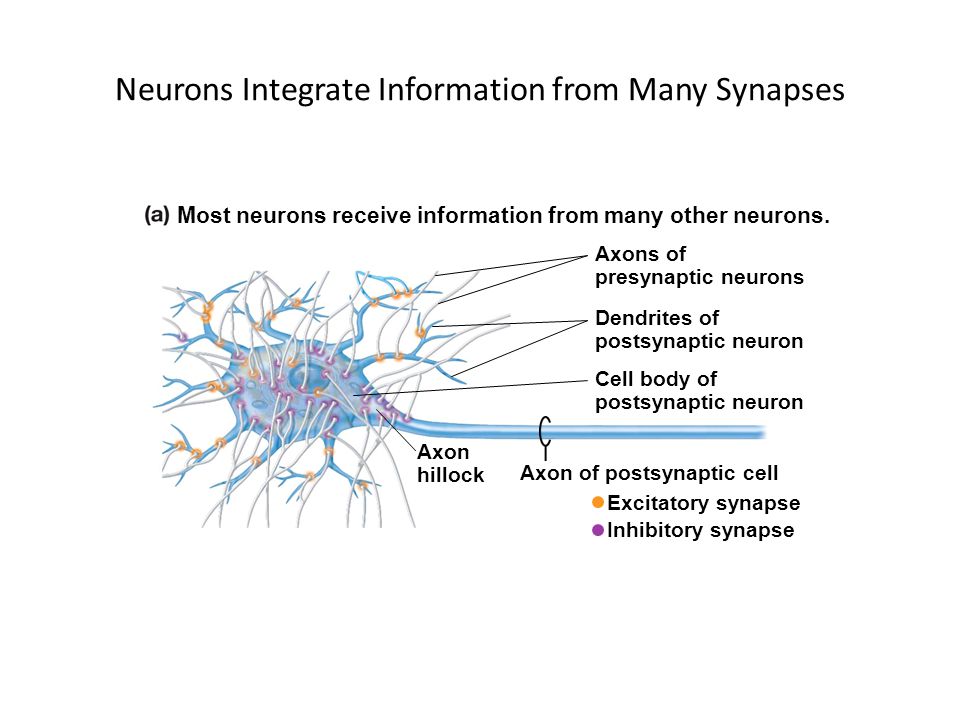 Neurons Integrate Information from Many Synapses

(a) Most neurons receive information from many other neurons.

Axons of presynaptic neurons

Dendrites of postsynaptic neuron

Cell body of postsynaptic neuron

Axon hillock

Axon of postsynaptic cell

Excitatory synapse

Inhibitory synapse